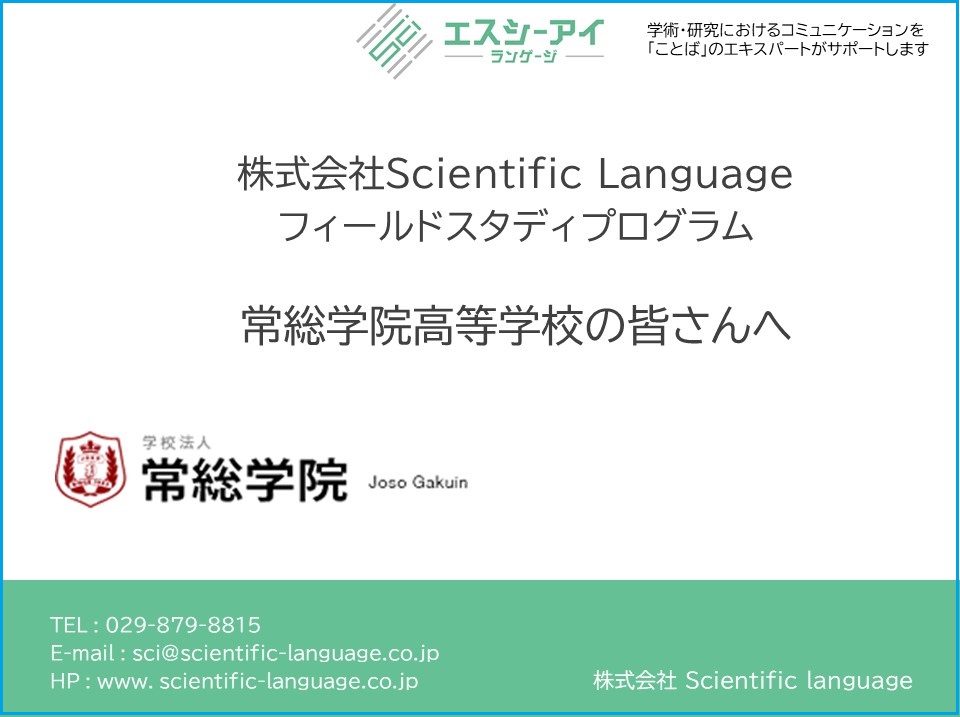 エスシーアイ
ランゲージ

学術・研究におけるコミュニケーションを
「ことば」のエキスパートがサポートします

株式会社Scientific Language
フィールドスタディプログラム

常総学院高等学校の皆さんへ

学校法人
常総学院 Joso Gakuin

TEL : 029-879-8815
E-mail : sci@scientific-language.co.jp
HP : www. scientific-language.co.jp

株式会社 Scientific language